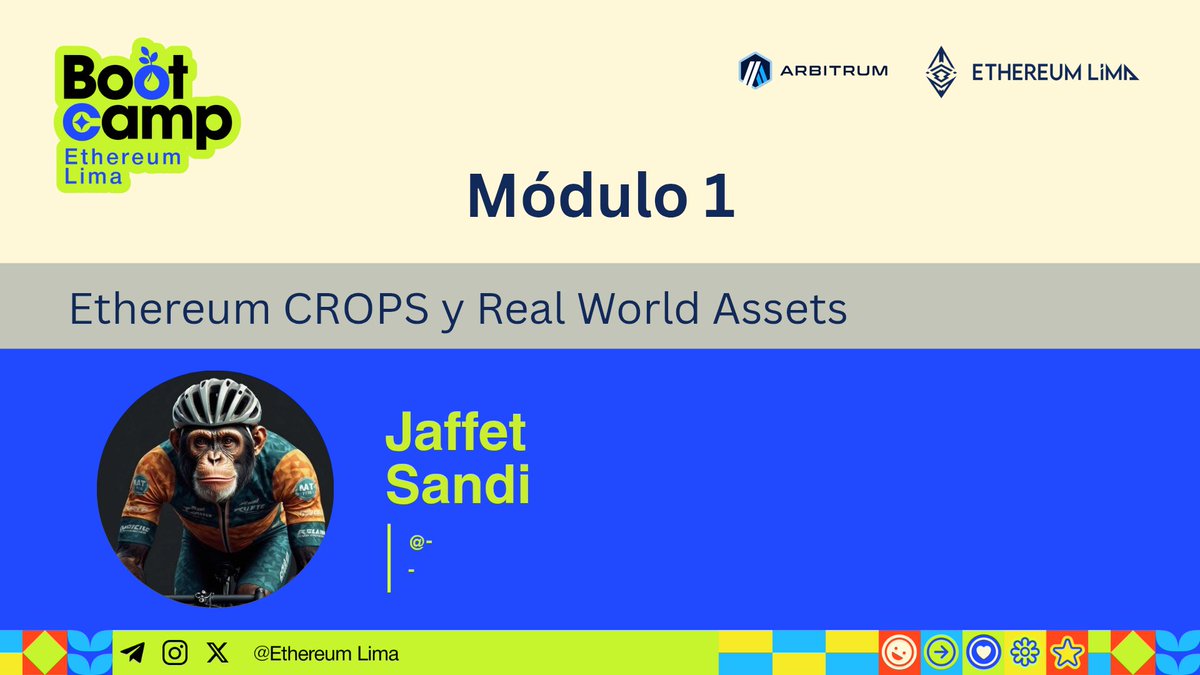 Boot Camp Ethereum Lima

ARBITRUM

ETHEREUM LIMA

Módulo 1

Ethereum CROPS y Real World Assets

Jaffet Sandi

@-
-

@Ethereum Lima